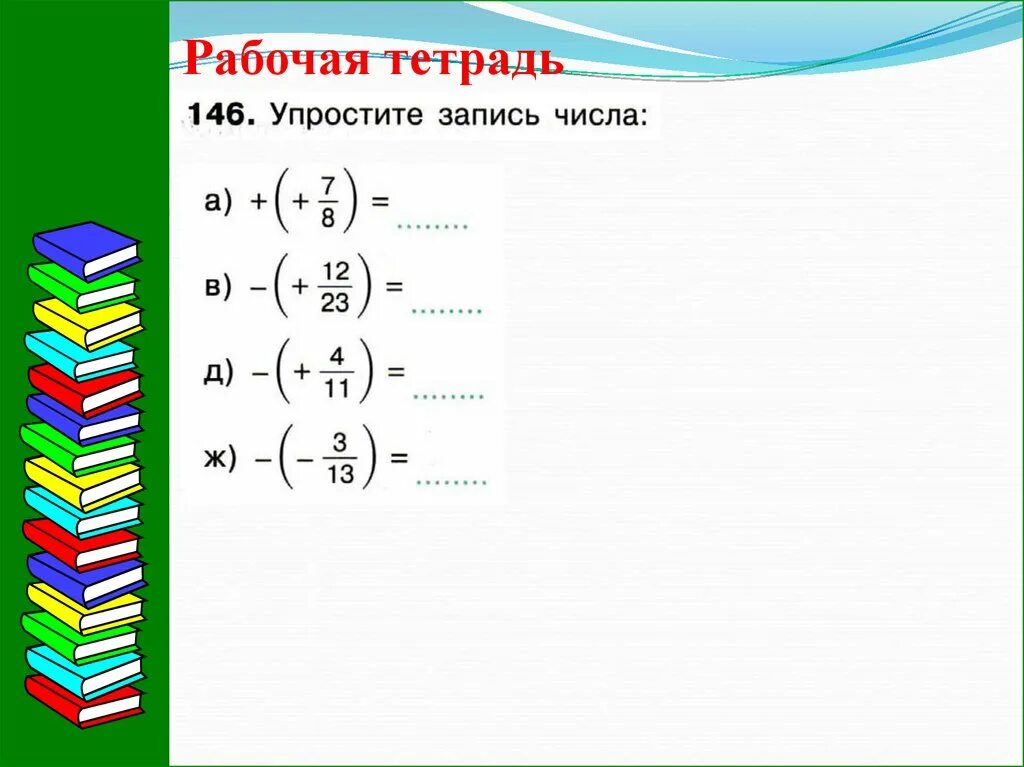 Рабочая тетрадь

146. Упростите запись числа:

а) $+\left(+\frac{7}{8}\right) =$ ........

в) $-\left(+\frac{12}{23}\right) =$ ........

д) $-\left(+\frac{4}{11}\right) =$ ........

ж) $-\left(-\frac{3}{13}\right) =$ ........